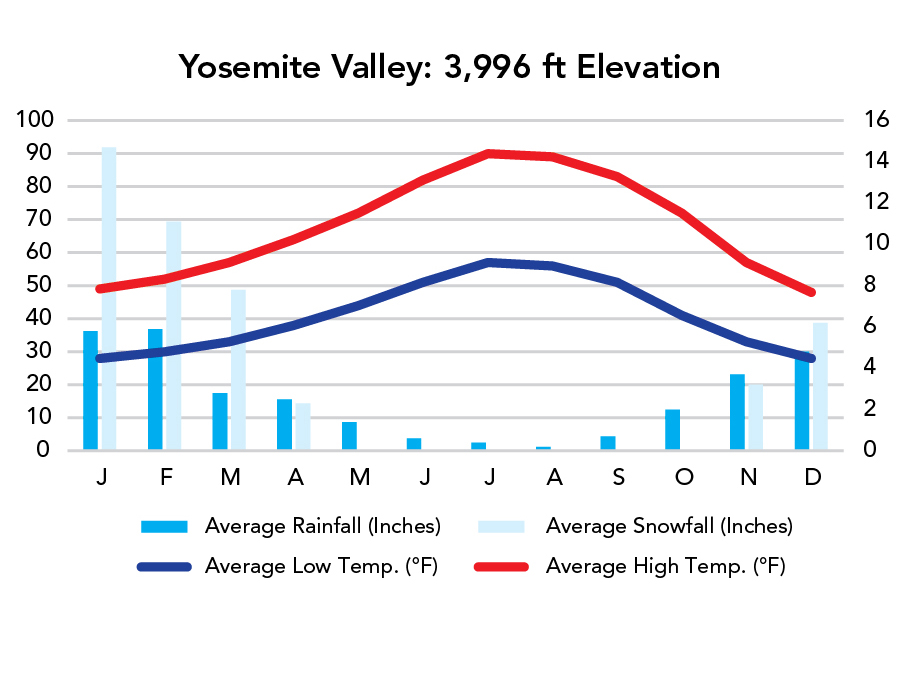 Yosemite Valley: 3,996 ft Elevation

100
90
80
70
60
50
40
30
20
10
0

16
14
12
10
8
6
4
2
0

J F M A M J J A S O N D

Average Rainfall (Inches)
Average Snowfall (Inches)
Average Low Temp. (°F)
Average High Temp. (°F)